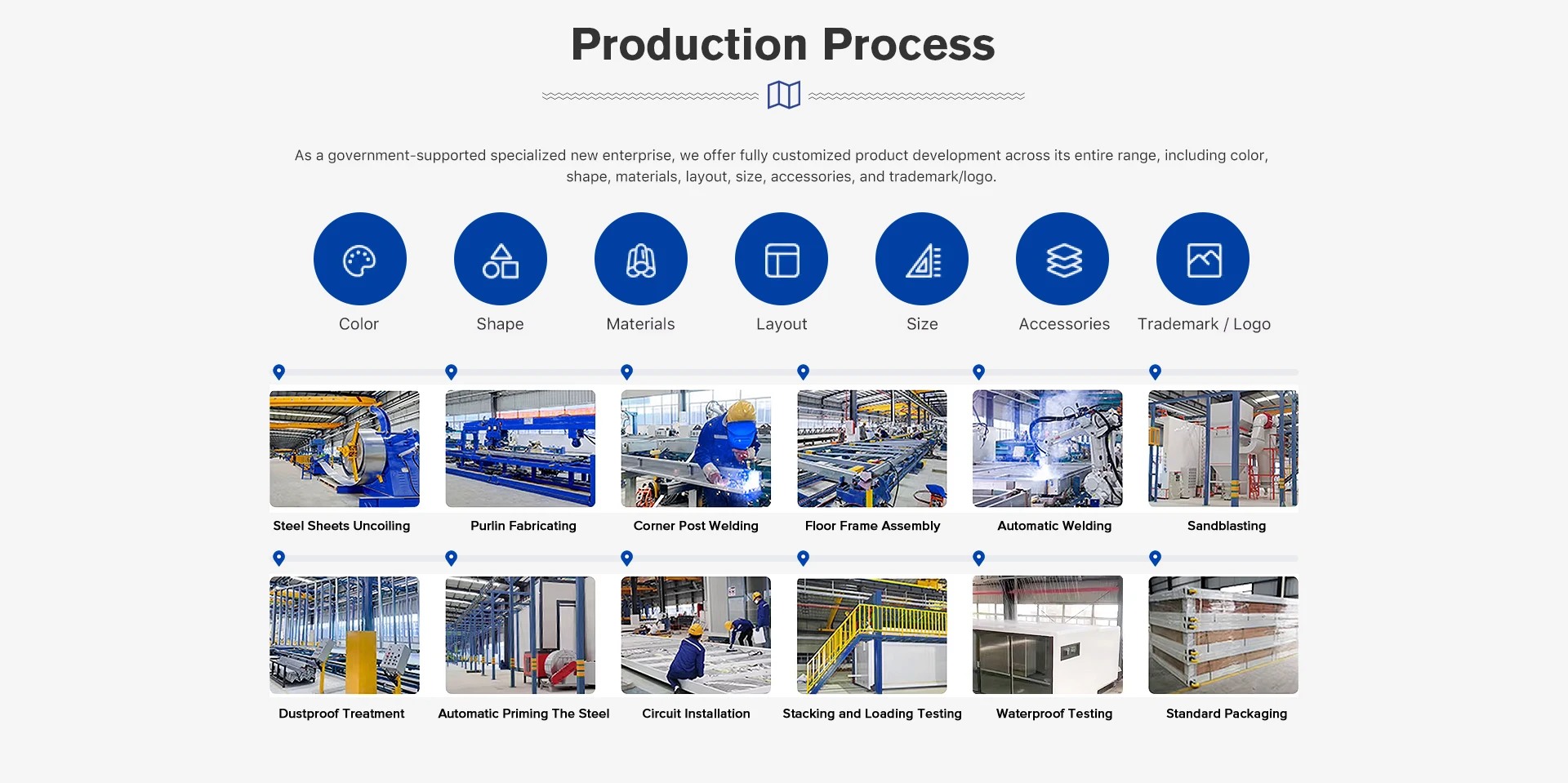 Production Process

As a government-supported specialized new enterprise, we offer fully customized product development across its entire range, including color, shape, materials, layout, size, accessories, and trademark/logo.

Color

Shape

Materials

Layout

Size

Accessories

Trademark / Logo

Steel Sheets Uncoiling

Purlin Fabricating

Corner Post Welding

Floor Frame Assembly

Automatic Welding

Sandblasting

Dustproof Treatment

Automatic Priming The Steel

Circuit Installation

Stacking and Loading Testing

Waterproof Testing

Standard Packaging